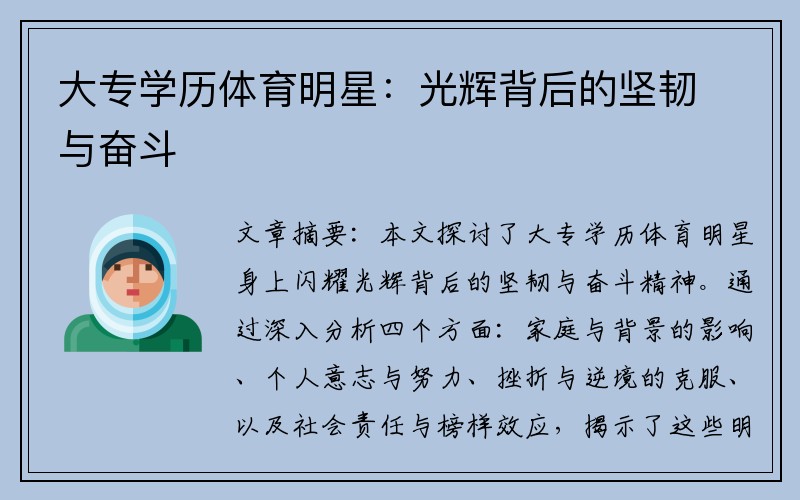 大专学历体育明星：光辉背后的坚韧与奋斗

文章摘要：本文探讨了大专学历体育明星身上闪耀光辉背后的坚韧与奋斗精神。通过深入分析四个方面：家庭与背景的影响、个人意志与努力、挫折与逆境的克服、以及社会责任与榜样效应，揭示了这些明